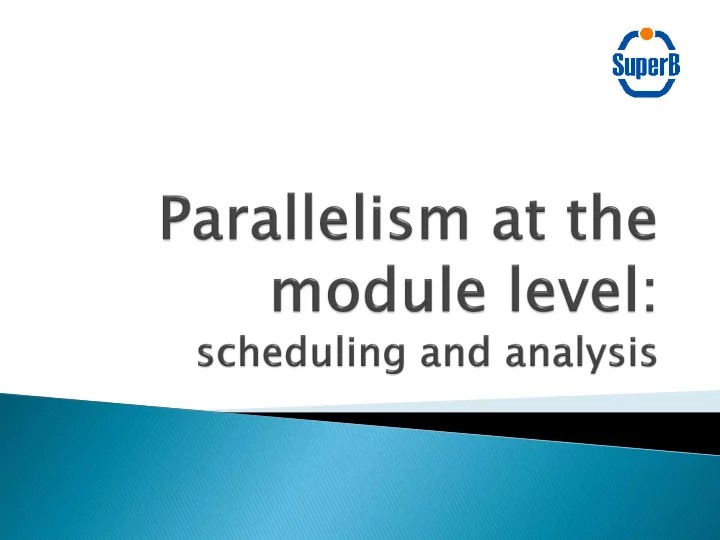 SuperB

Parallelism at the module level:
scheduling and analysis